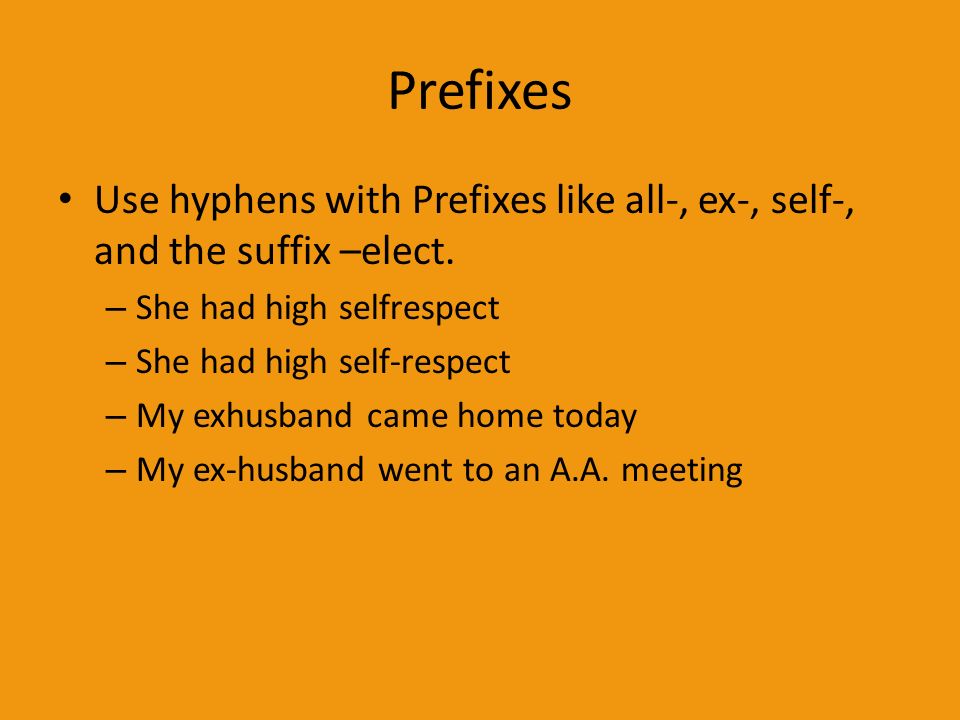 Prefixes

• Use hyphens with Prefixes like all-, ex-, self-, and the suffix –elect.
– She had high selfrespect
– She had high self-respect
– My exhusband came home today
– My ex-husband went to an A.A. meeting